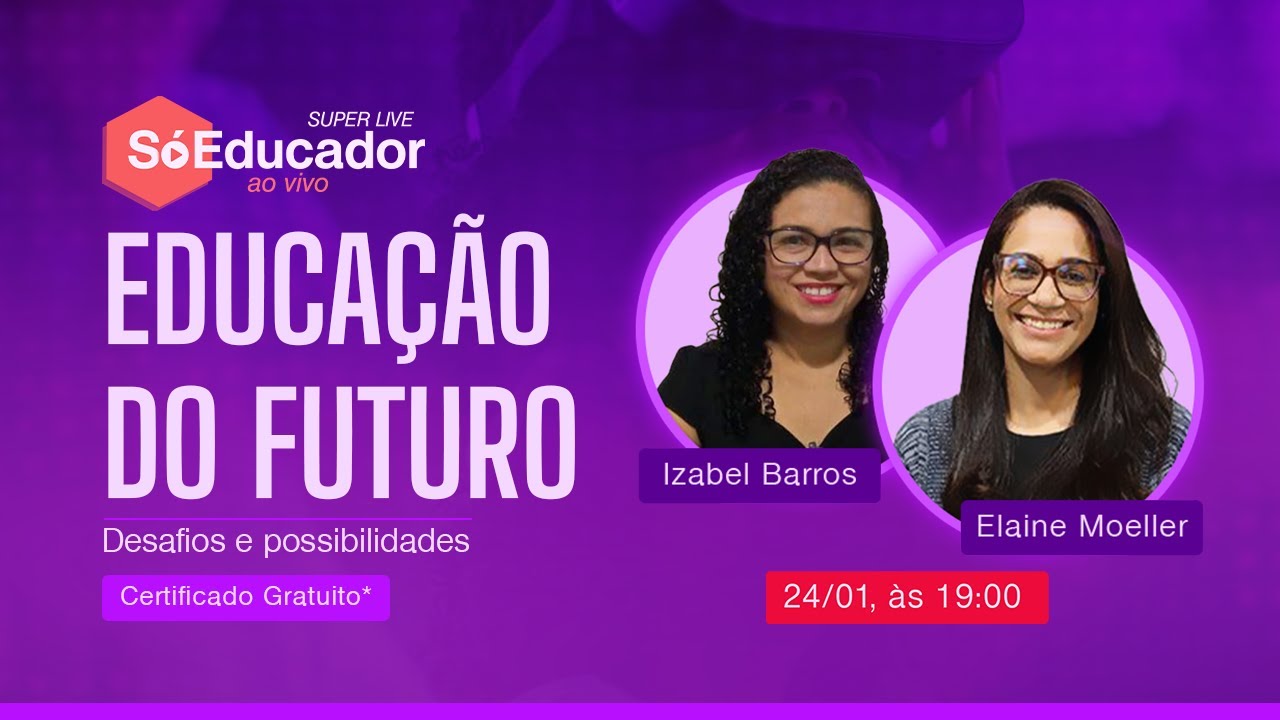 SUPER LIVE
SóEducador
ao vivo

EDUCAÇÃO DO FUTURO

Desafios e possibilidades

Certificado Gratuito*

Izabel Barros

Elaine Moeller

24/01, às 19:00